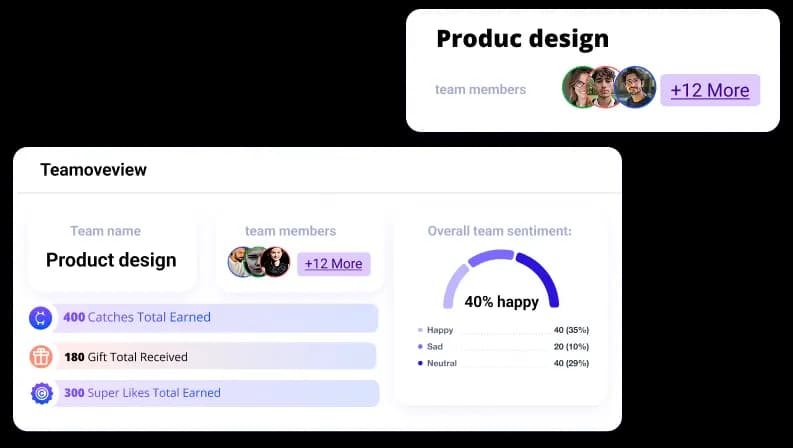 Produc design

team members

+12 More

Teamoveview

Team name

Product design

team members

+12 More

Overall team sentiment:

40% happy

Happy 40 (35%)

Sad 20 (10%)

Neutral 40 (29%)

400 Catches Total Earned

180 Gift Total Received

300 Super Likes Total Earned